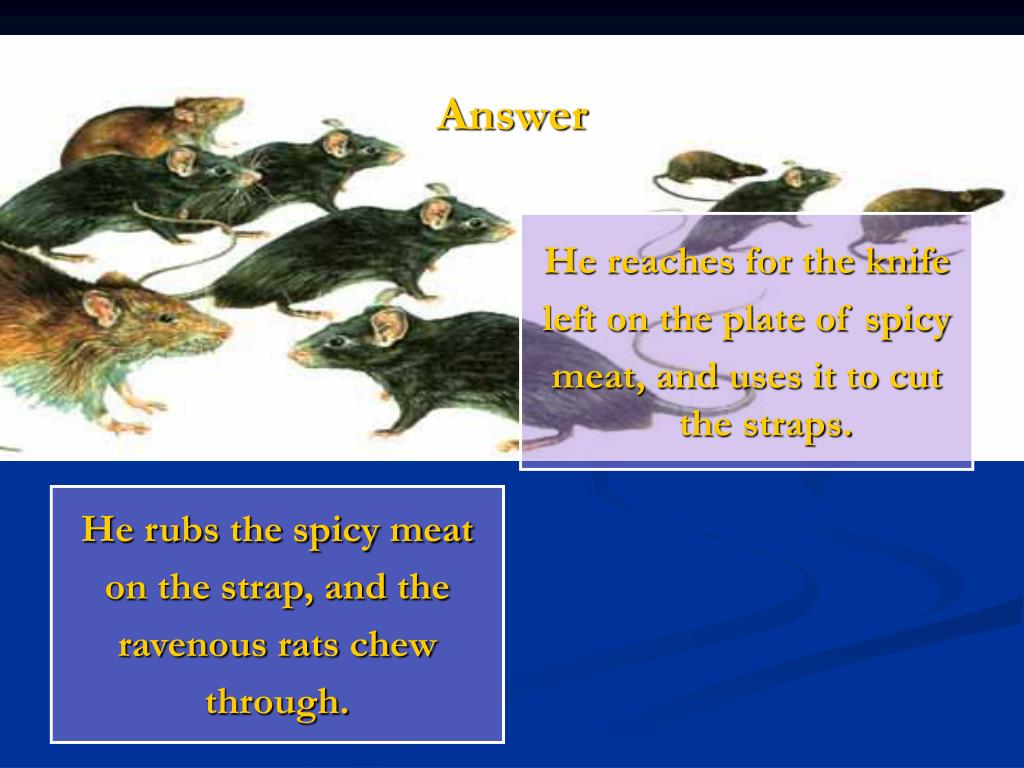 Answer

He reaches for the knife left on the plate of spicy meat, and uses it to cut the straps.

He rubs the spicy meat on the strap, and the ravenous rats chew through.